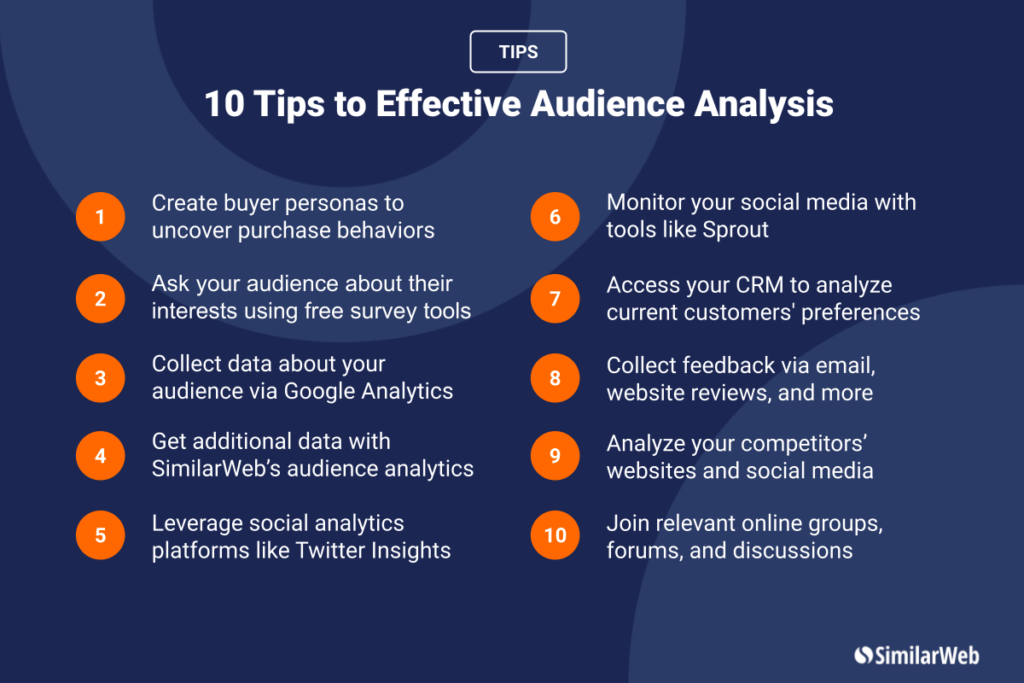 TIPS

10 Tips to Effective Audience Analysis

1 Create buyer personas to uncover purchase behaviors

2 Ask your audience about their interests using free survey tools

3 Collect data about your audience via Google Analytics

4 Get additional data with SimilarWeb's audience analytics

5 Leverage social analytics platforms like Twitter Insights

6 Monitor your social media with tools like Sprout

7 Access your CRM to analyze current customers' preferences

8 Collect feedback via email, website reviews, and more

9 Analyze your competitors' websites and social media

10 Join relevant online groups, forums, and discussions

SimilarWeb